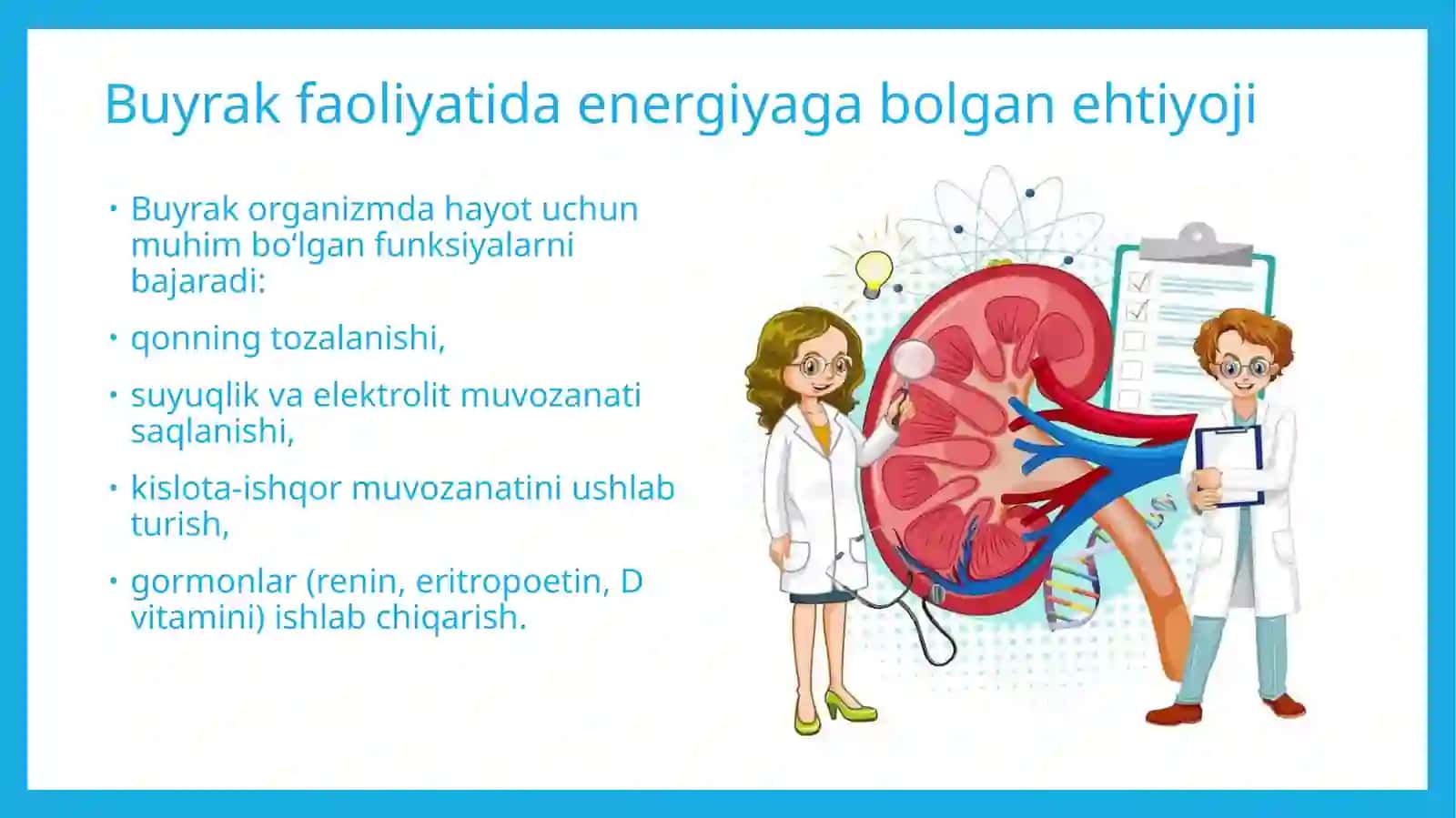 Buyrak faoliyatida energiyaga bolgan ehtiyoji

• Buyrak organizmda hayot uchun muhim bo‘lgan funksiyalarni bajaradi:

• qonning tozalanishi,

• suyuqlik va elektrolit muvozanati saqlanishi,

• kislota-ishqor muvozanatini ushlab turish,

• gormonlar (renin, eritropoetin, D vitamini) ishlab chiqarish.